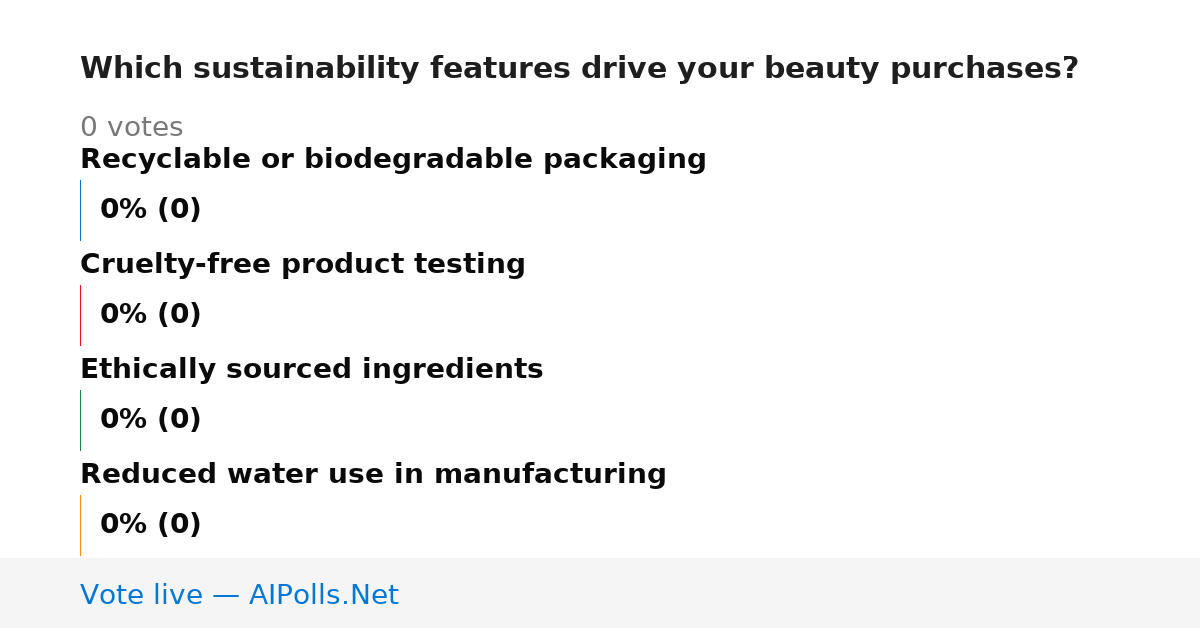 Which sustainability features drive your beauty purchases?

0 votes

Recyclable or biodegradable packaging

0% (0)

Cruelty-free product testing

0% (0)

Ethically sourced ingredients

0% (0)

Reduced water use in manufacturing

0% (0)

Vote live — AIPolls.Net